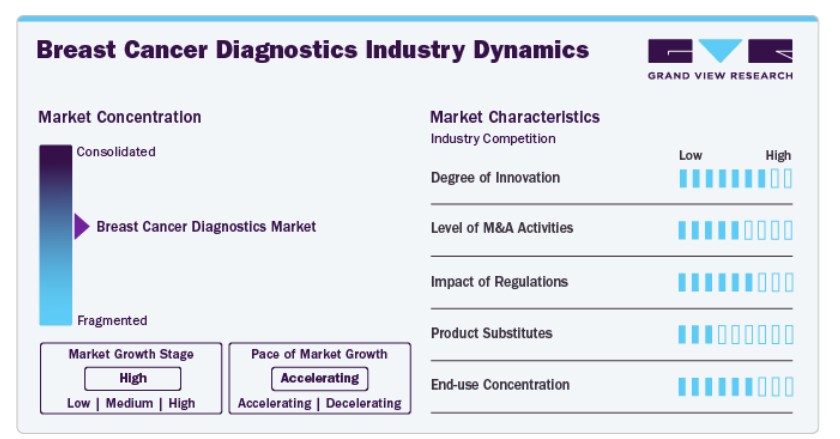 Breast Cancer Diagnostics Industry Dynamics

GRAND VIEW RESEARCH

Market Concentration

Consolidated

Breast Cancer Diagnostics Market

Fragmented

Market Growth Stage

High

Low | Medium | High

Pace of Market Growth

Accelerating

Accelerating | Decelerating

Market Characteristics

Industry Competition

Low High

Degree of Innovation

Level of M&A Activities

Impact of Regulations

Product Substitutes

End-use Concentration